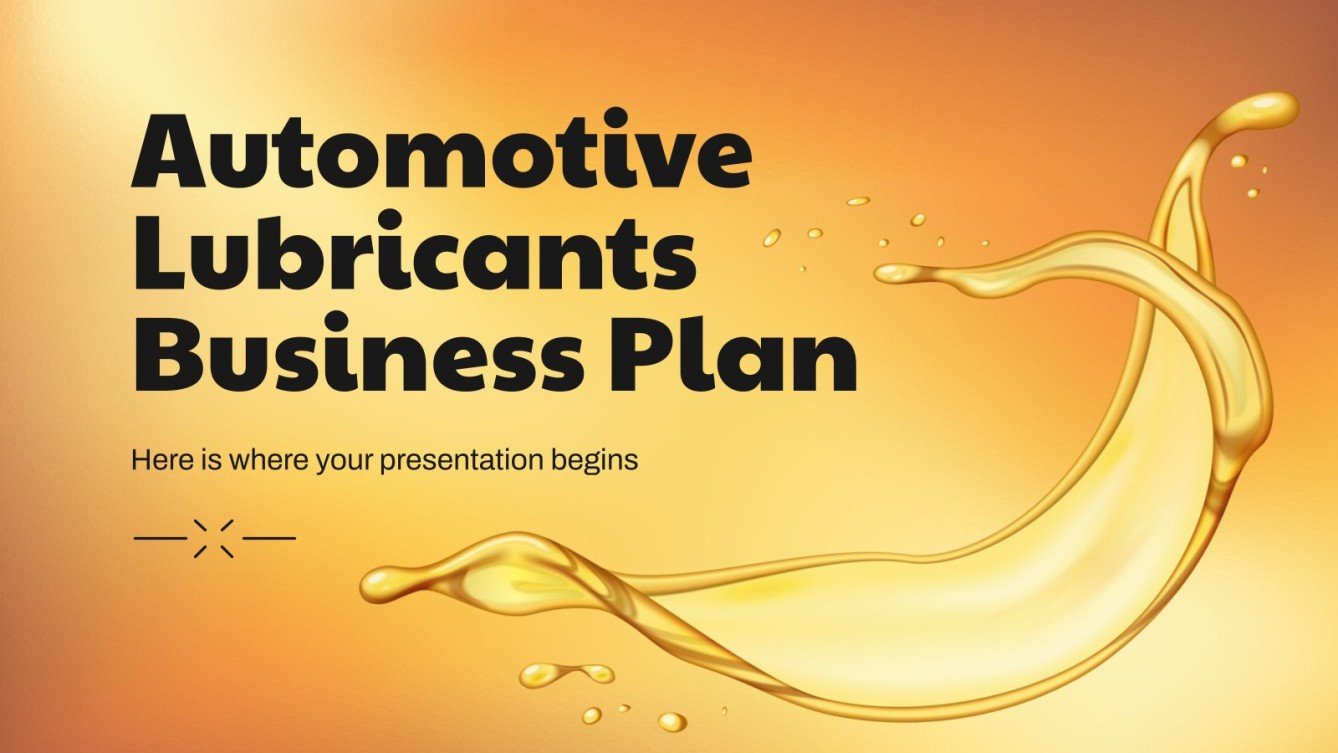 Automotive Lubricants Business Plan

Here is where your presentation begins